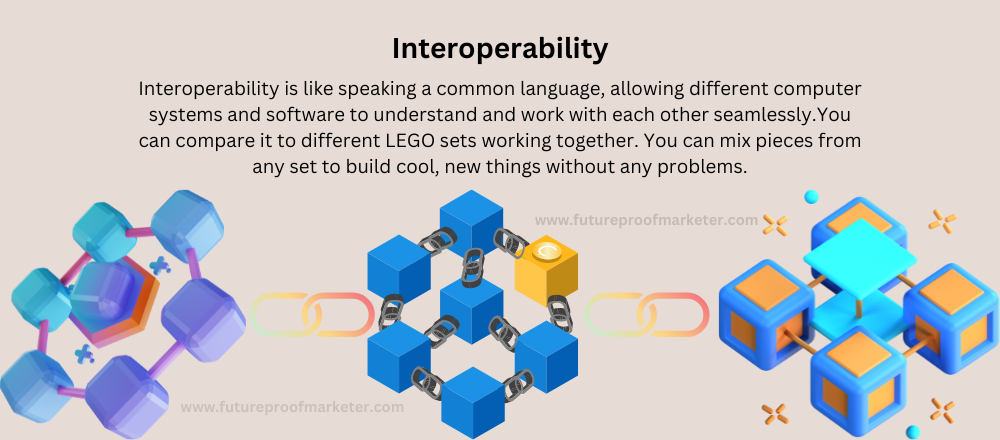 Interoperability

Interoperability is like speaking a common language, allowing different computer systems and software to understand and work with each other seamlessly.You can compare it to different LEGO sets working together. You can mix pieces from any set to build cool, new things without any problems.

www.futureproofmarketer.com

www.futureproofmarketer.com